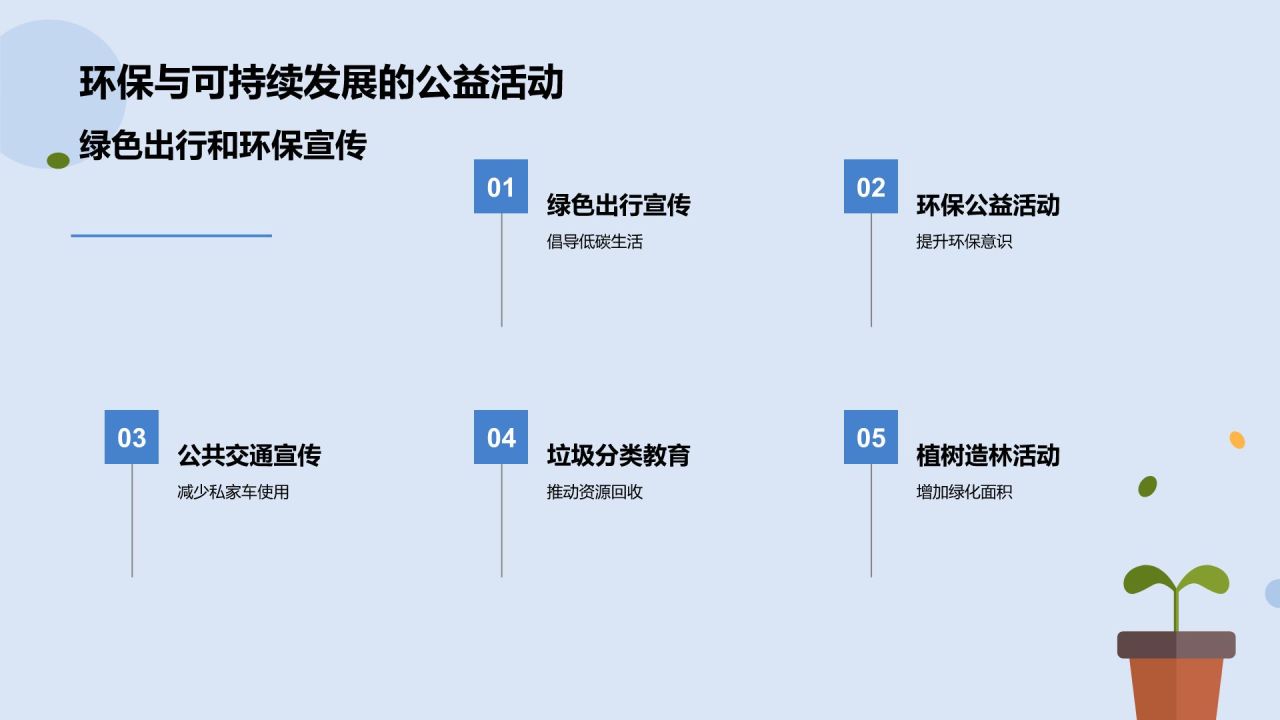 环保与可持续发展的公益活动

绿色出行和环保宣传

01
绿色出行宣传
倡导低碳生活

02
环保公益活动
提升环保意识

03
公共交通宣传
减少私家车使用

04
垃圾分类教育
推动资源回收

05
植树造林活动
增加绿化面积